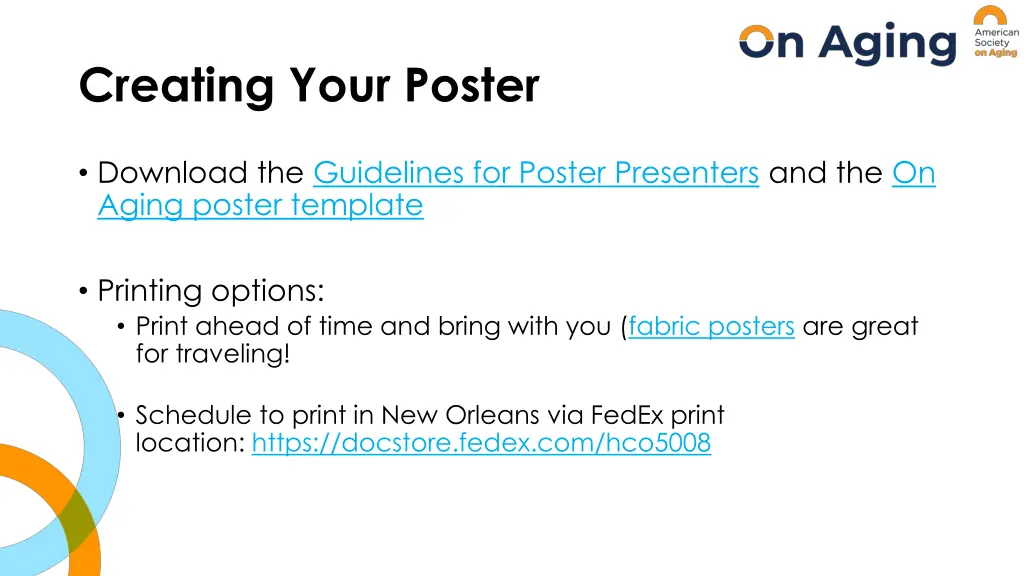 On Aging

American Society on Aging

Creating Your Poster

• Download the Guidelines for Poster Presenters and the On Aging poster template

• Printing options:
  • Print ahead of time and bring with you (fabric posters are great for traveling!

  • Schedule to print in New Orleans via FedEx print location: https://docstore.fedex.com/hco5008